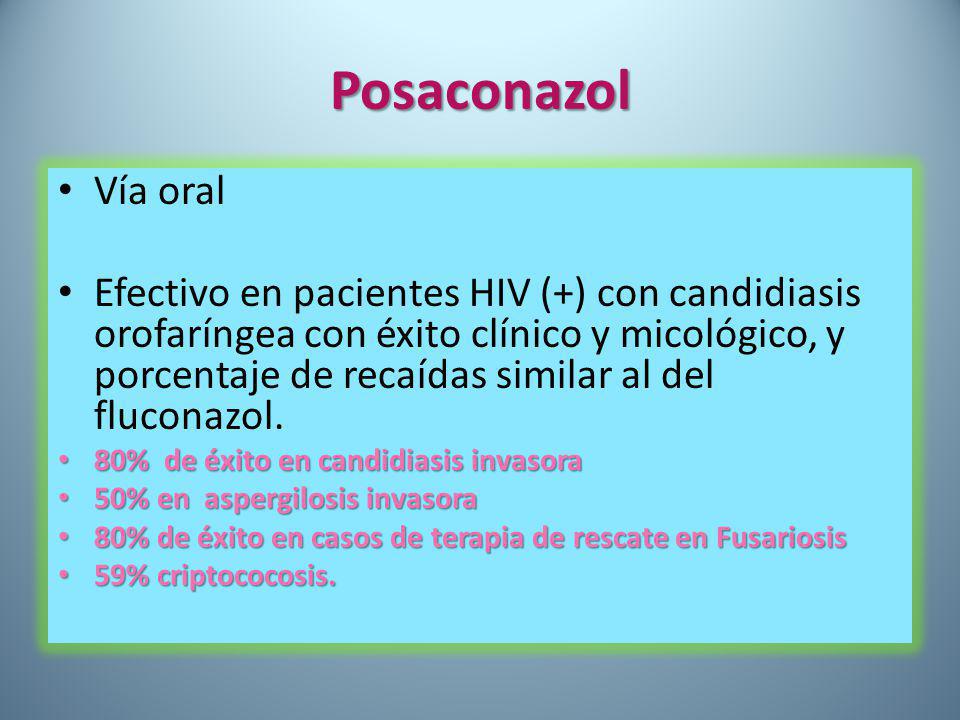 Posaconazol

• Vía oral

• Efectivo en pacientes HIV (+) con candidiasis orofaríngea con éxito clínico y micológico, y porcentaje de recaídas similar al del fluconazol.

• 80% de éxito en candidiasis invasora
• 50% en aspergilosis invasora
• 80% de éxito en casos de terapia de rescate en Fusariosis
• 59% criptococosis.